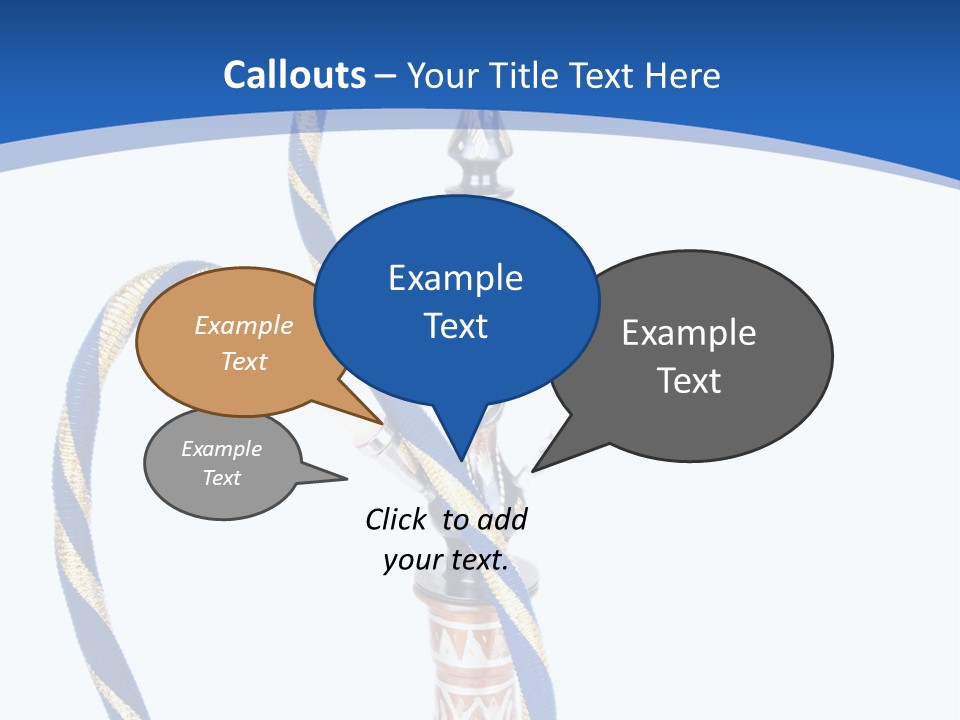 Callouts – Your Title Text Here

Example Text

Example Text

Example Text

Example Text

Click to add your text.